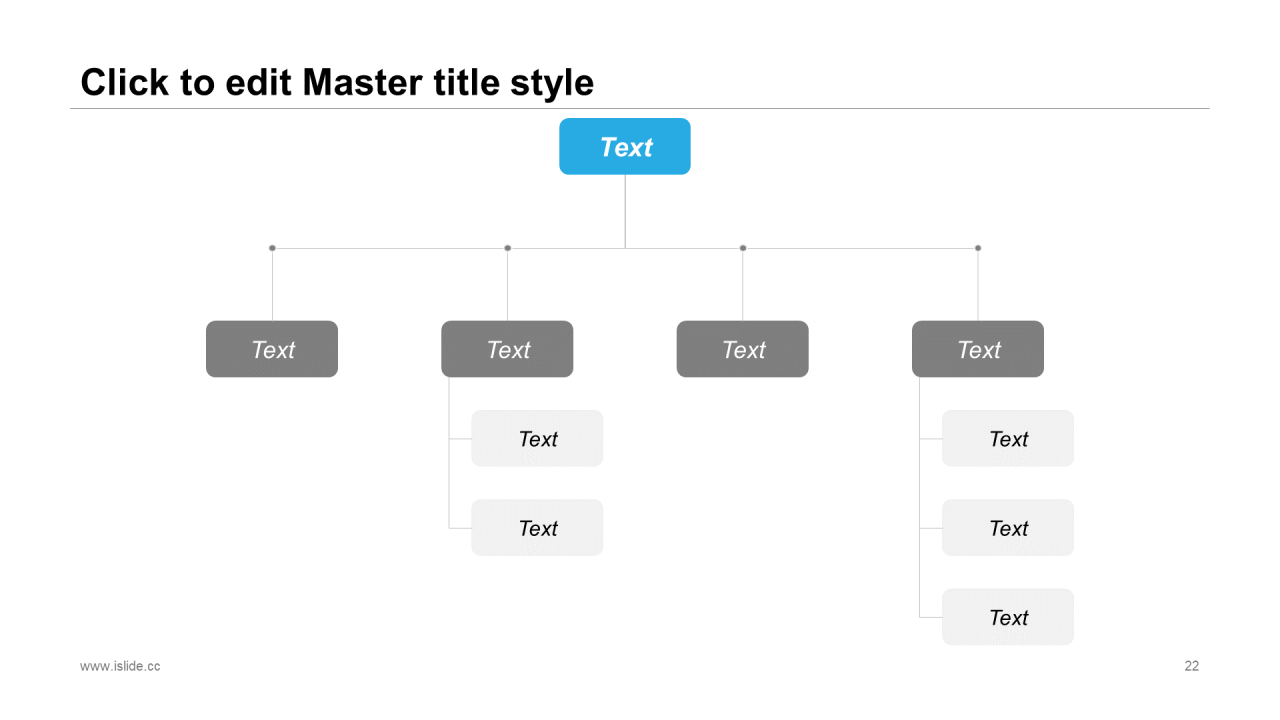 Click to edit Master title style

Text

Text

Text

Text

Text

Text

Text

Text

Text

Text

www.islide.cc

22